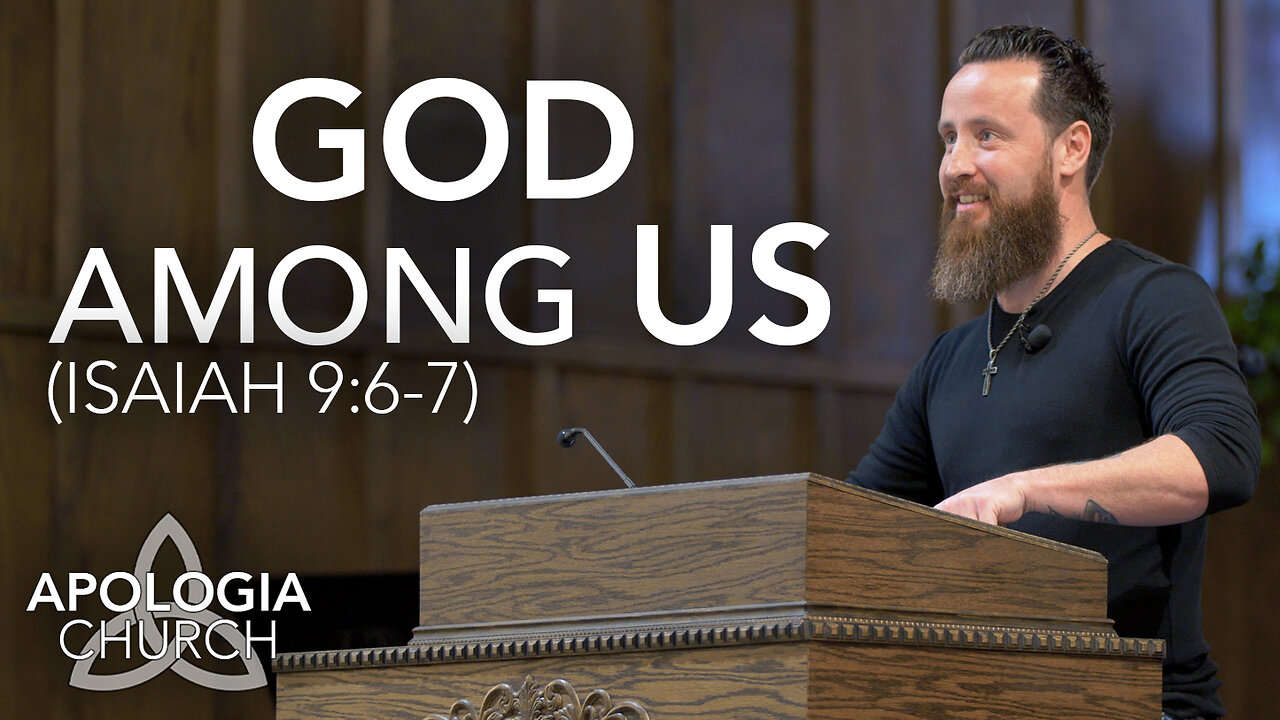 GOD
AMONG US
(ISAIAH 9:6-7)

APOLOGIA
CHURCH